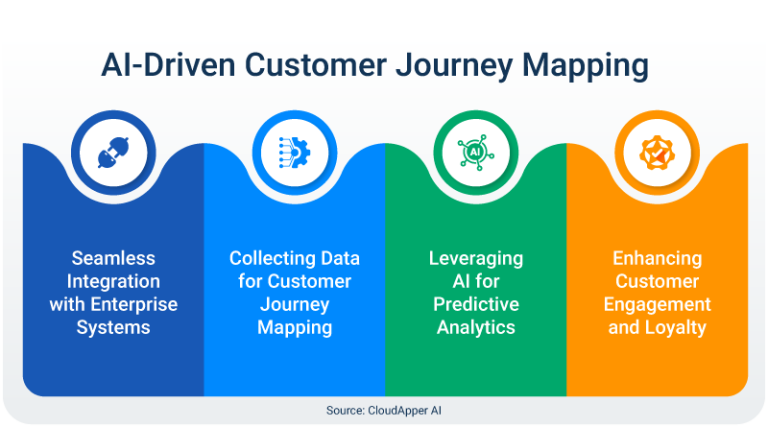 AI-Driven Customer Journey Mapping

AI

Seamless Integration with Enterprise Systems

Collecting Data for Customer Journey Mapping

Leveraging AI for Predictive Analytics

Enhancing Customer Engagement and Loyalty

Source: CloudApper AI